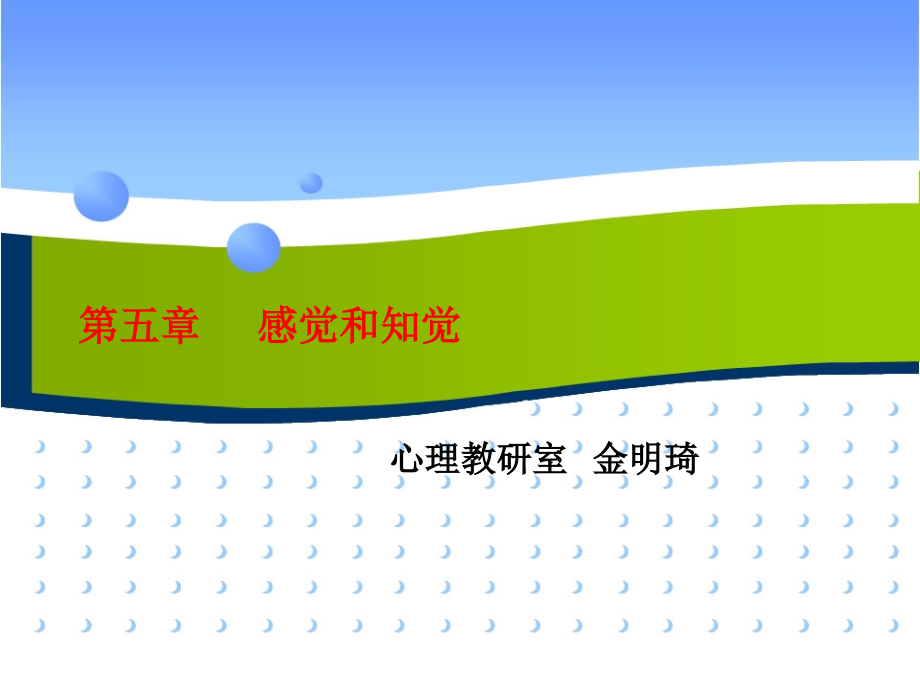 第五章　感觉和知觉

心理教研室　金明琦